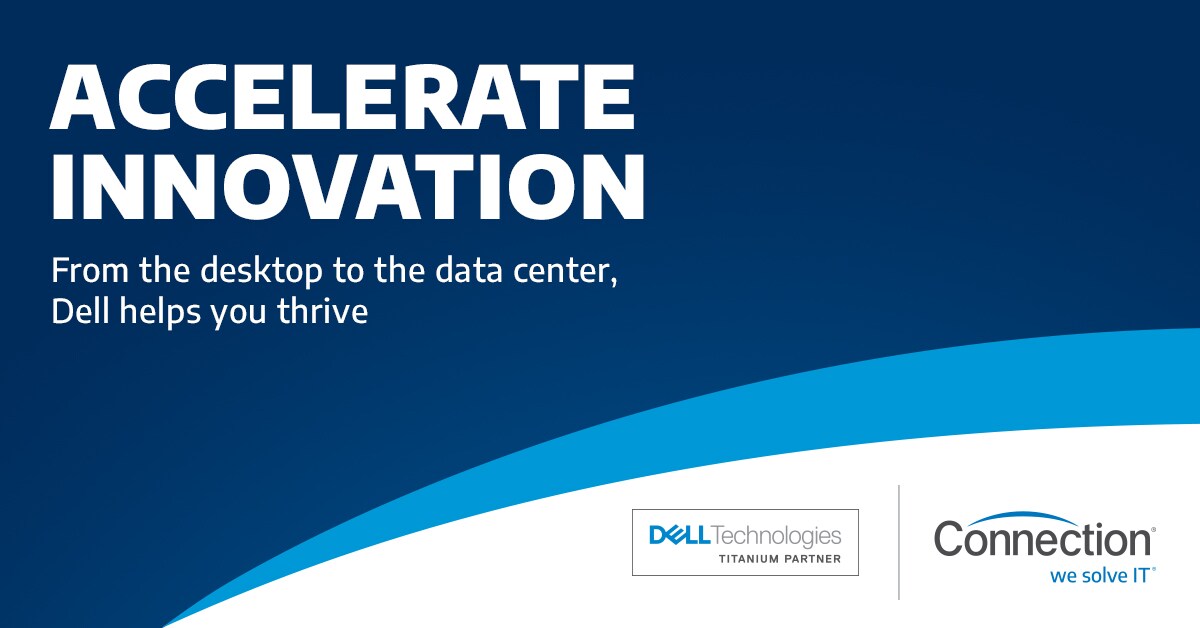 ACCELERATE INNOVATION

From the desktop to the data center, Dell helps you thrive

DELL Technologies
TITANIUM PARTNER

Connection®
we solve IT®